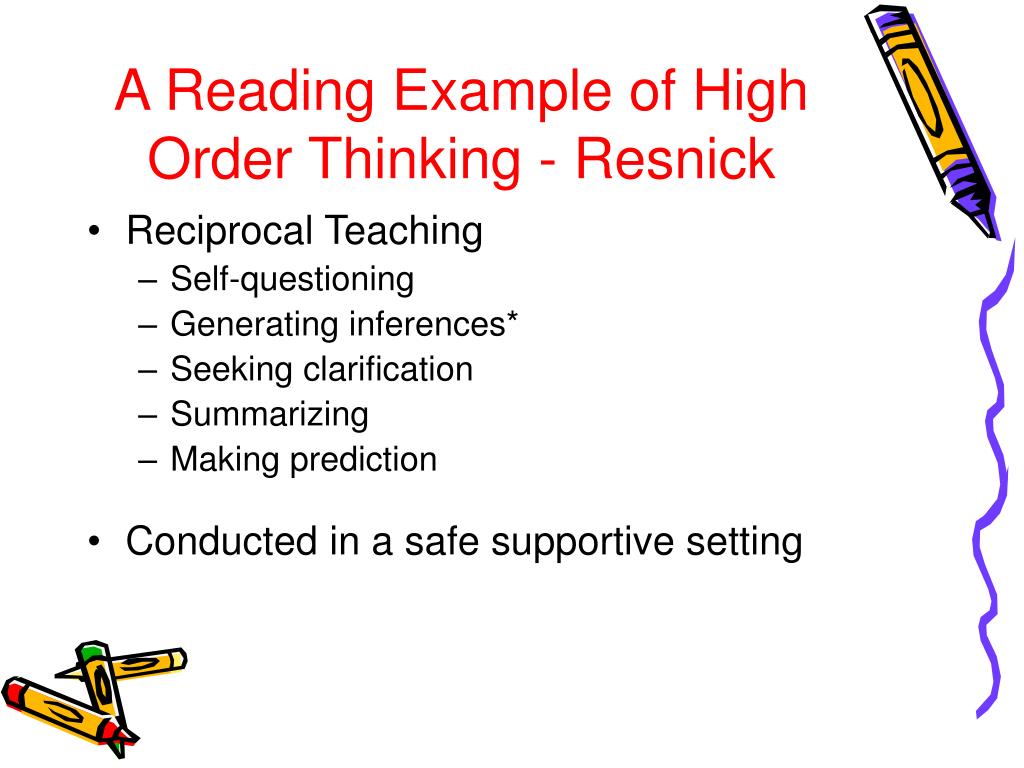 A Reading Example of High Order Thinking - Resnick

• Reciprocal Teaching
– Self-questioning
– Generating inferences*
– Seeking clarification
– Summarizing
– Making prediction

• Conducted in a safe supportive setting